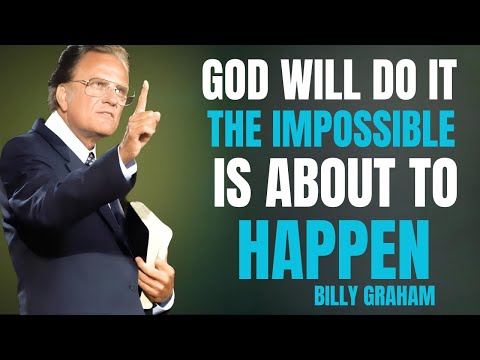 GOD WILL DO IT
THE IMPOSSIBLE
IS ABOUT TO
HAPPEN
BILLY GRAHAM